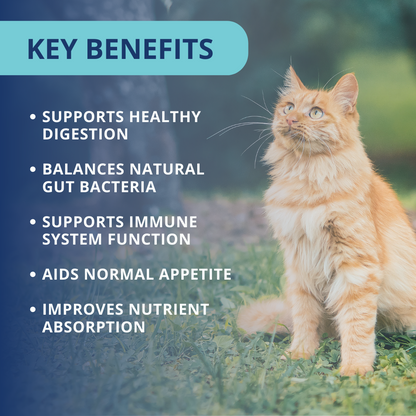 KEY BENEFITS

• SUPPORTS HEALTHY DIGESTION

• BALANCES NATURAL GUT BACTERIA

• SUPPORTS IMMUNE SYSTEM FUNCTION

• AIDS NORMAL APPETITE

• IMPROVES NUTRIENT ABSORPTION